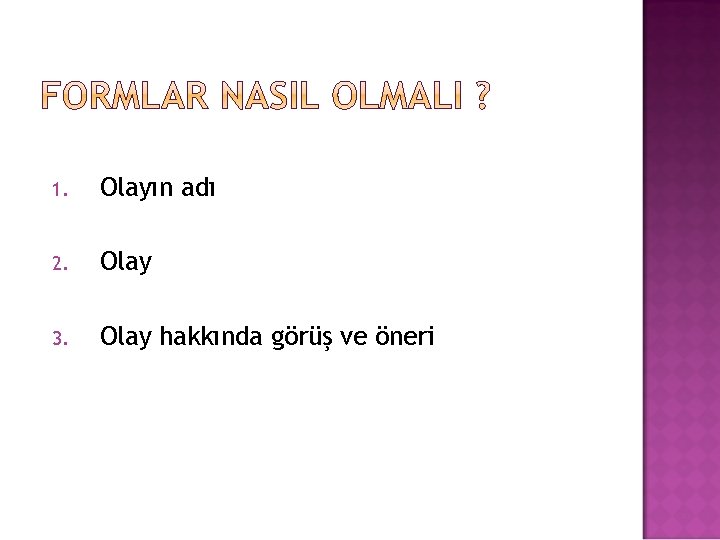 FORMLAR NASIL OLMALI ?

1. Olayın adı

2. Olay

3. Olay hakkında görüş ve öneri